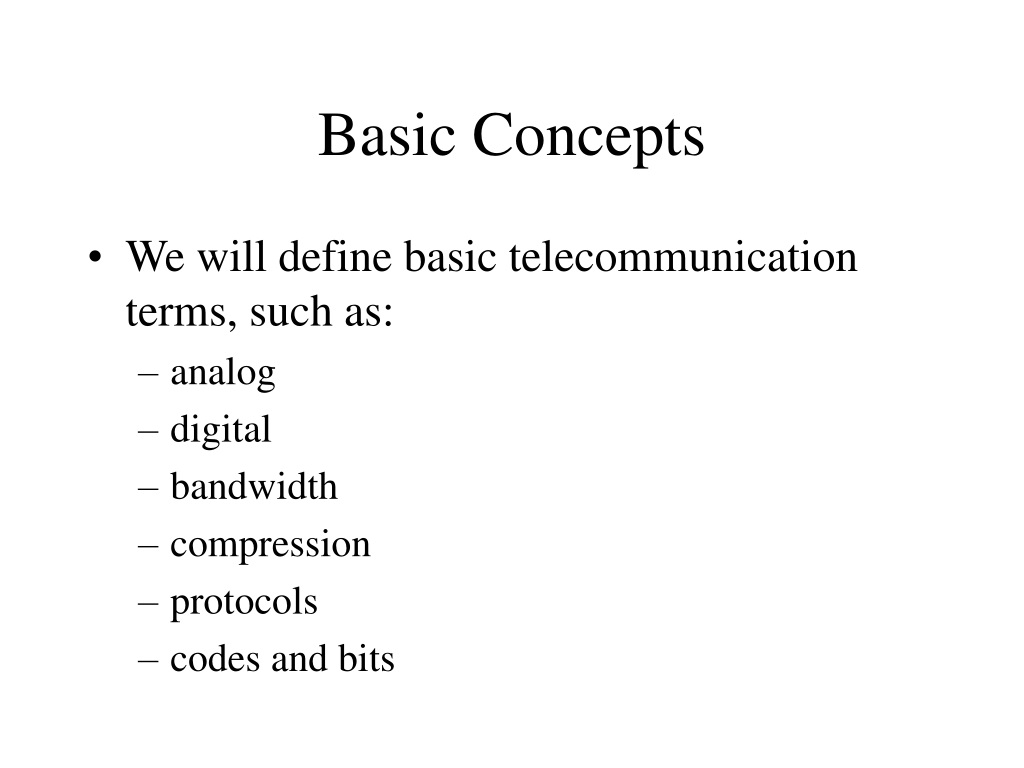 Basic Concepts

• We will define basic telecommunication terms, such as:
– analog
– digital
– bandwidth
– compression
– protocols
– codes and bits